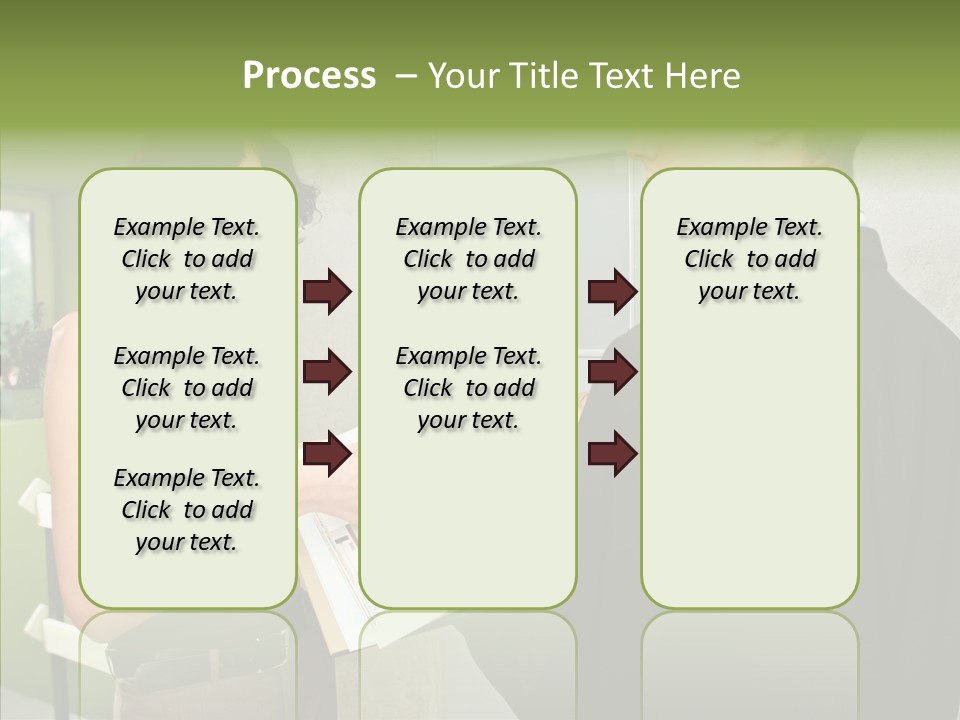 Process – Your Title Text Here

Example Text. Click to add your text.

Example Text. Click to add your text.

Example Text. Click to add your text.

Example Text. Click to add your text.

Example Text. Click to add your text.

Example Text. Click to add your text.